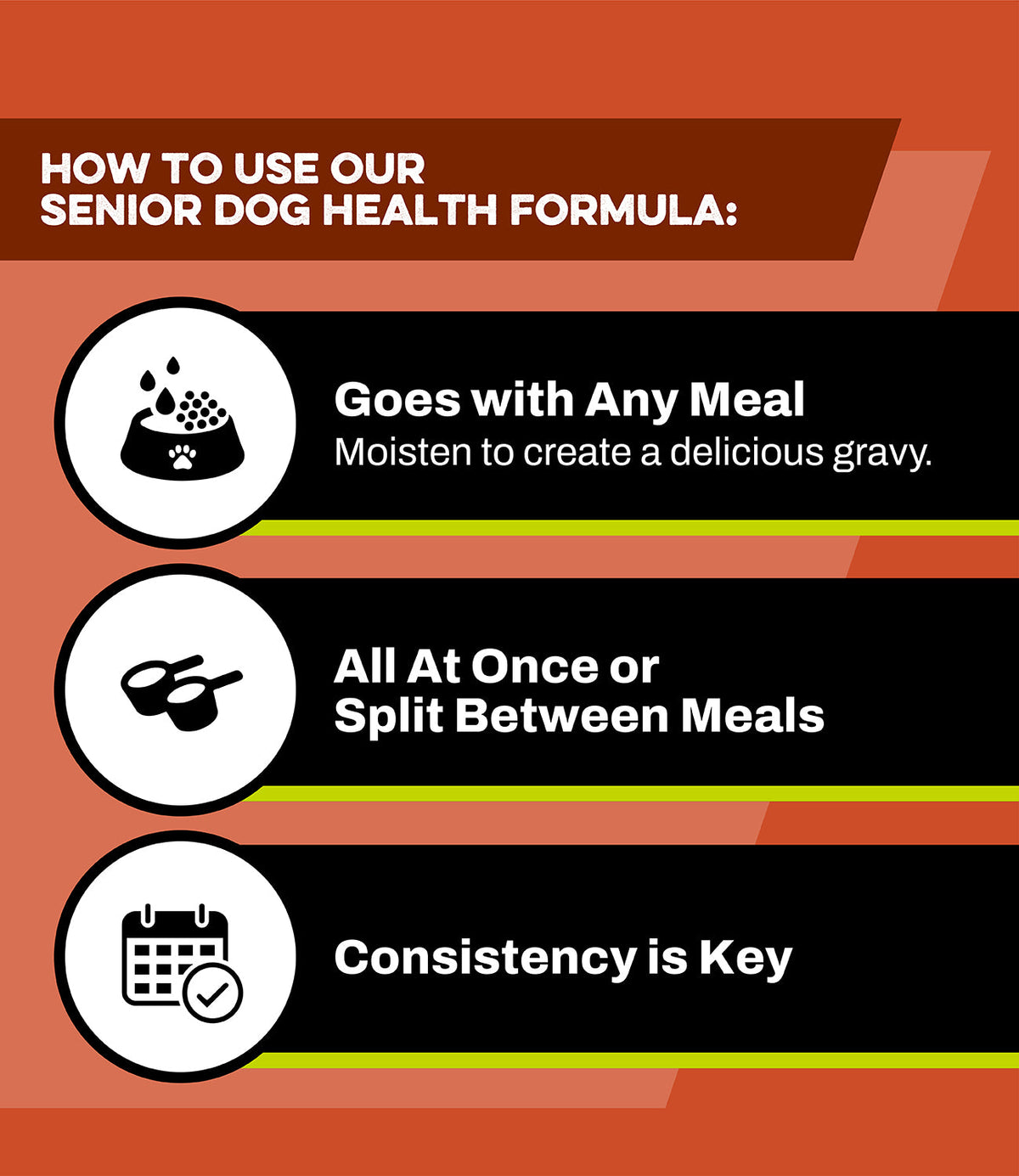 HOW TO USE OUR
SENIOR DOG HEALTH FORMULA:

Goes with Any Meal
Moisten to create a delicious gravy.

All At Once or
Split Between Meals

Consistency is Key